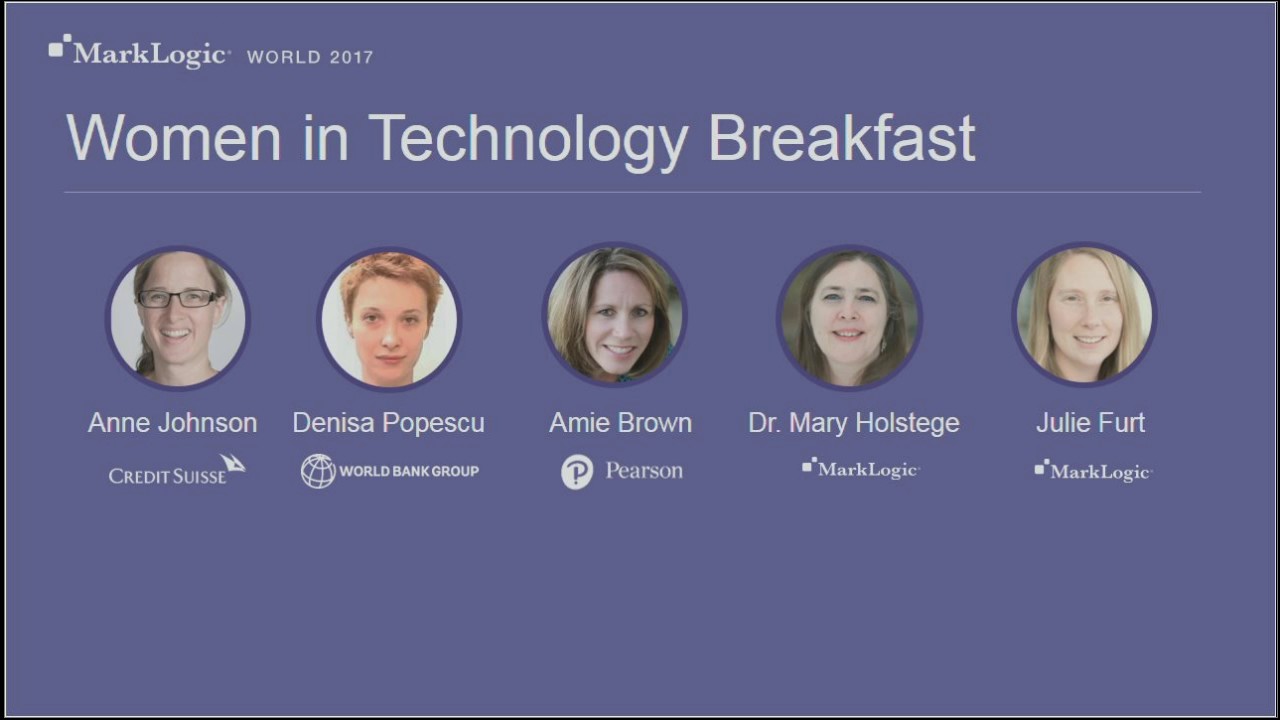 MarkLogic WORLD 2017

Women in Technology Breakfast

Anne Johnson
CREDIT SUISSE

Denisa Popescu
WORLD BANK GROUP

Amie Brown
Pearson

Dr. Mary Holstege
MarkLogic

Julie Furt
MarkLogic